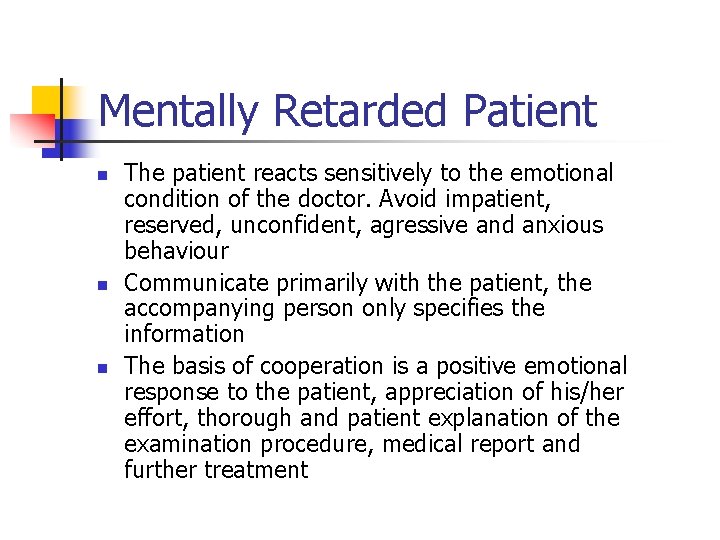 Mentally Retarded Patient

- The patient reacts sensitively to the emotional condition of the doctor. Avoid impatient, reserved, unconfident, agressive and anxious behaviour
- Communicate primarily with the patient, the accompanying person only specifies the information
- The basis of cooperation is a positive emotional response to the patient, appreciation of his/her effort, thorough and patient explanation of the examination procedure, medical report and further treatment